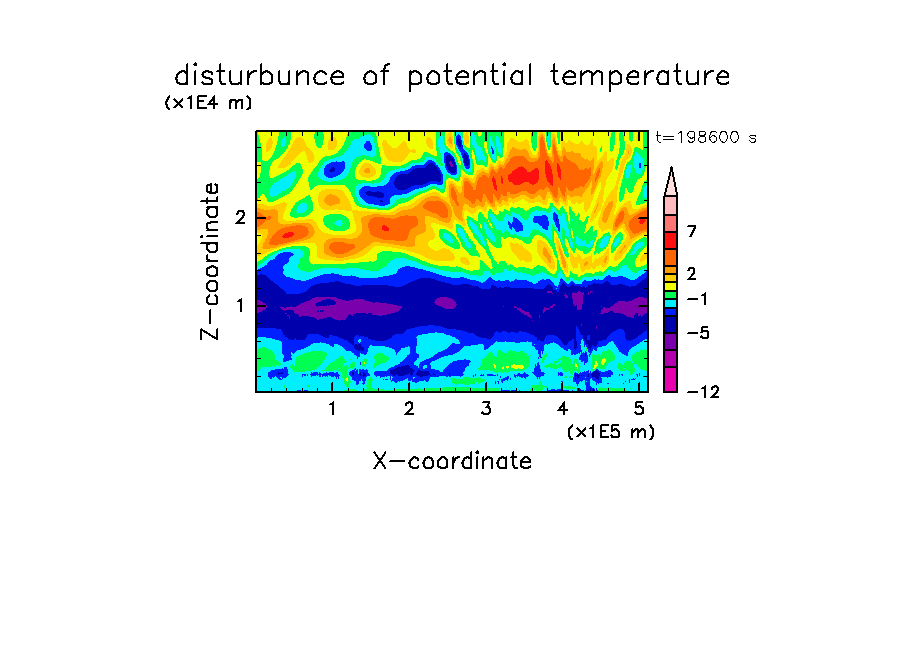 disturbunce of potential temperature
(x1E4 m)
t=198600 s
Z-coordinate
2
1
7
2
−1
−5
−12
1
2
3
4
5
(x1E5 m)
X-coordinate